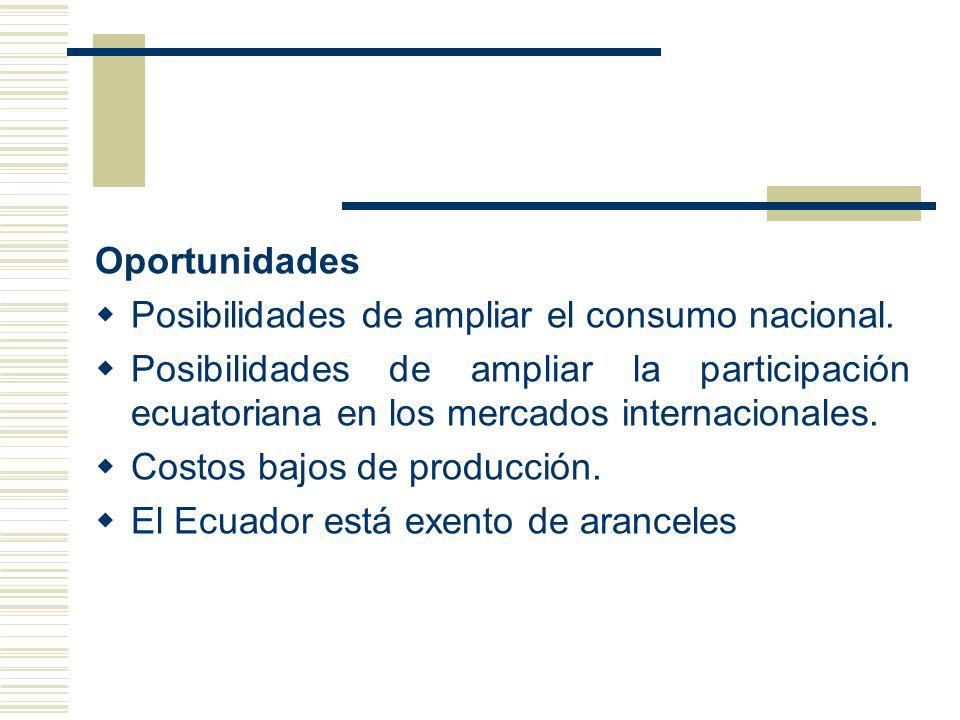 Oportunidades

- Posibilidades de ampliar el consumo nacional.
- Posibilidades de ampliar la participación ecuatoriana en los mercados internacionales.
- Costos bajos de producción.
- El Ecuador está exento de aranceles